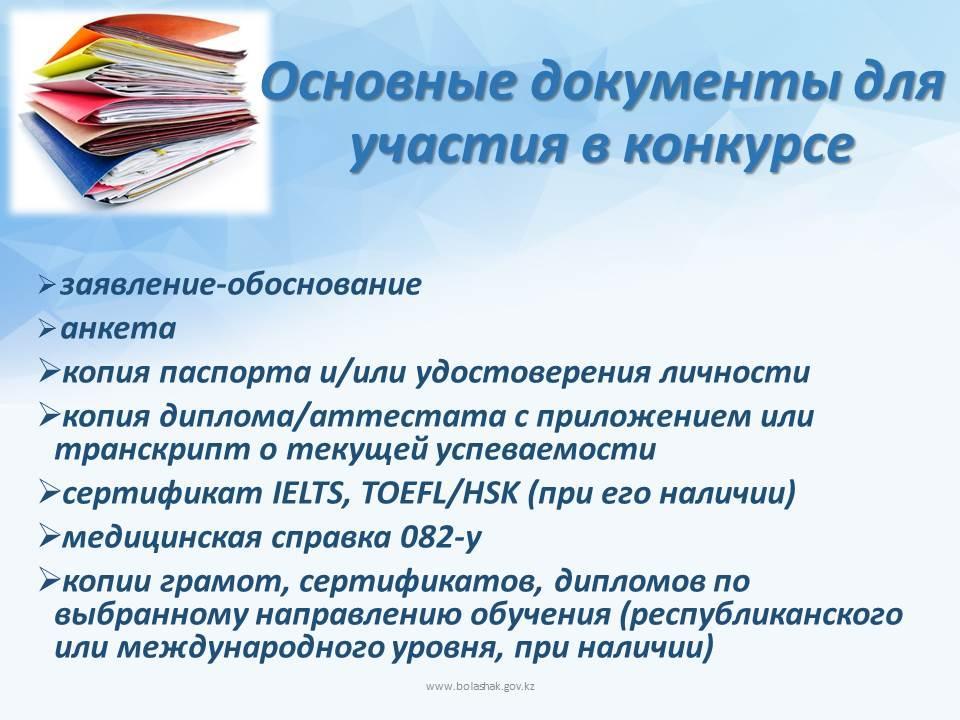 Основные документы для участия в конкурсе

➢заявление-обоснование
➢анкета
➢копия паспорта и/или удостоверения личности
➢копия диплома/аттестата с приложением или транскрипт о текущей успеваемости
➢сертификат IELTS, TOEFL/HSK (при его наличии)
➢медицинская справка 082-у
➢копии грамот, сертификатов, дипломов по выбранному направлению обучения (республиканского или международного уровня, при наличии)

www.bolashak.gov.kz